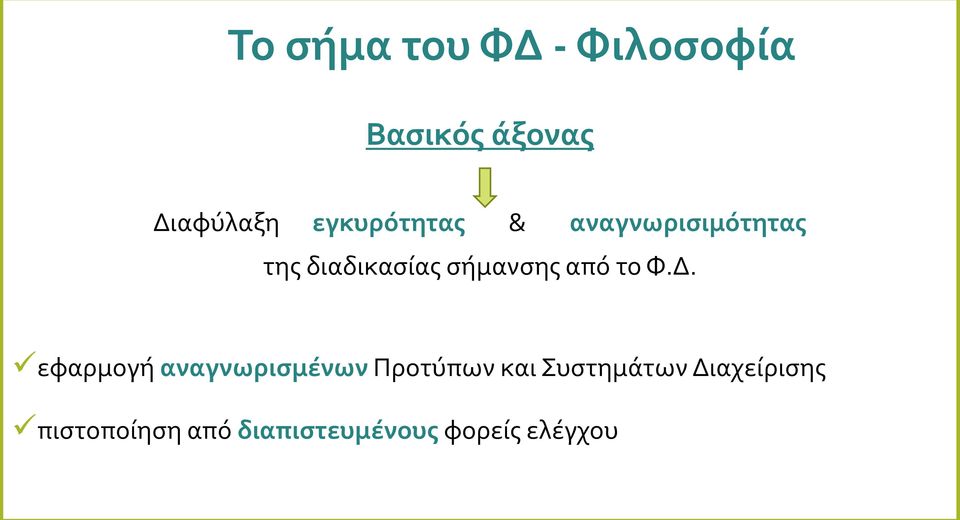 Το σήμα του ΦΔ - Φιλοσοφία

Βασικός άξονας

Διαφύλαξη εγκυρότητας & αναγνωρισιμότητας της διαδικασίας σήμανσης από το Φ.Δ.

✓ εφαρμογή αναγνωρισμένων Προτύπων και Συστημάτων Διαχείρισης

✓ πιστοποίηση από διαπιστευμένους φορείς ελέγχου